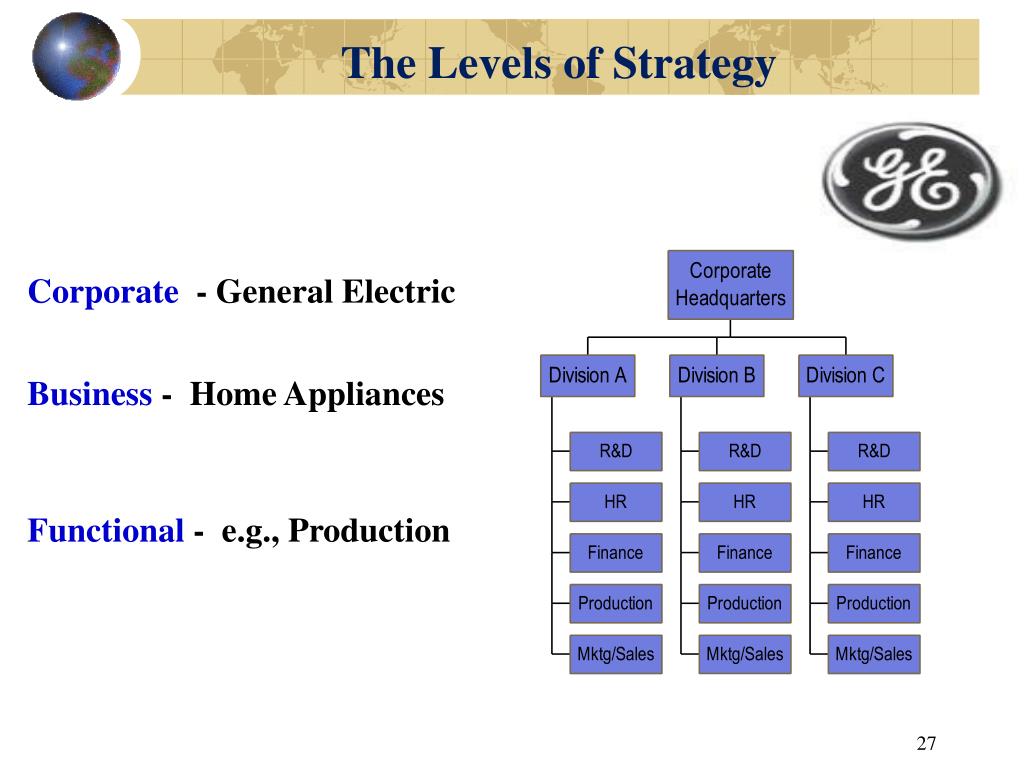 The Levels of Strategy

GE

Corporate - General Electric

Business - Home Appliances

Functional - e.g., Production

Corporate Headquarters

Division A
R&D
HR
Finance
Production
Mktg/Sales

Division B
R&D
HR
Finance
Production
Mktg/Sales

Division C
R&D
HR
Finance
Production
Mktg/Sales

27